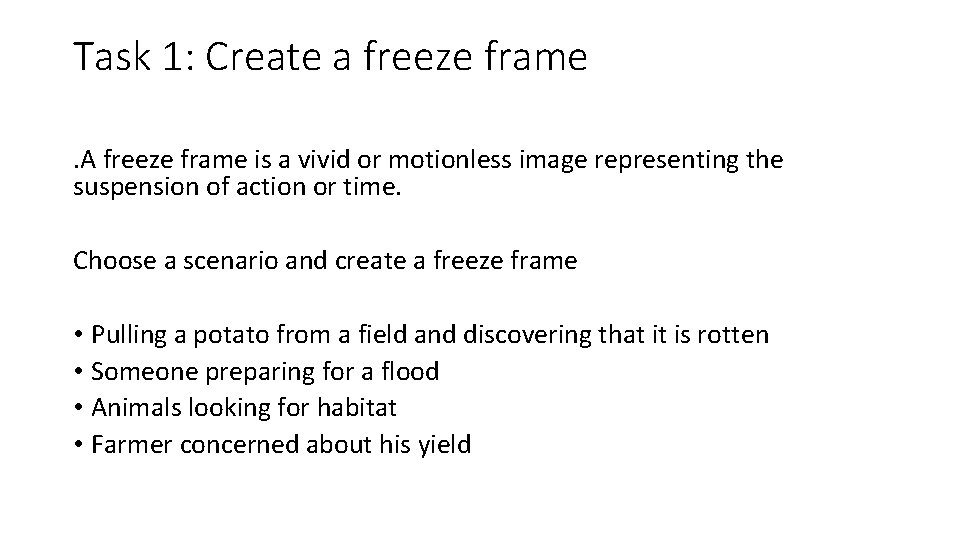 Task 1: Create a freeze frame

.A freeze frame is a vivid or motionless image representing the suspension of action or time.

Choose a scenario and create a freeze frame

• Pulling a potato from a field and discovering that it is rotten
• Someone preparing for a flood
• Animals looking for habitat
• Farmer concerned about his yield